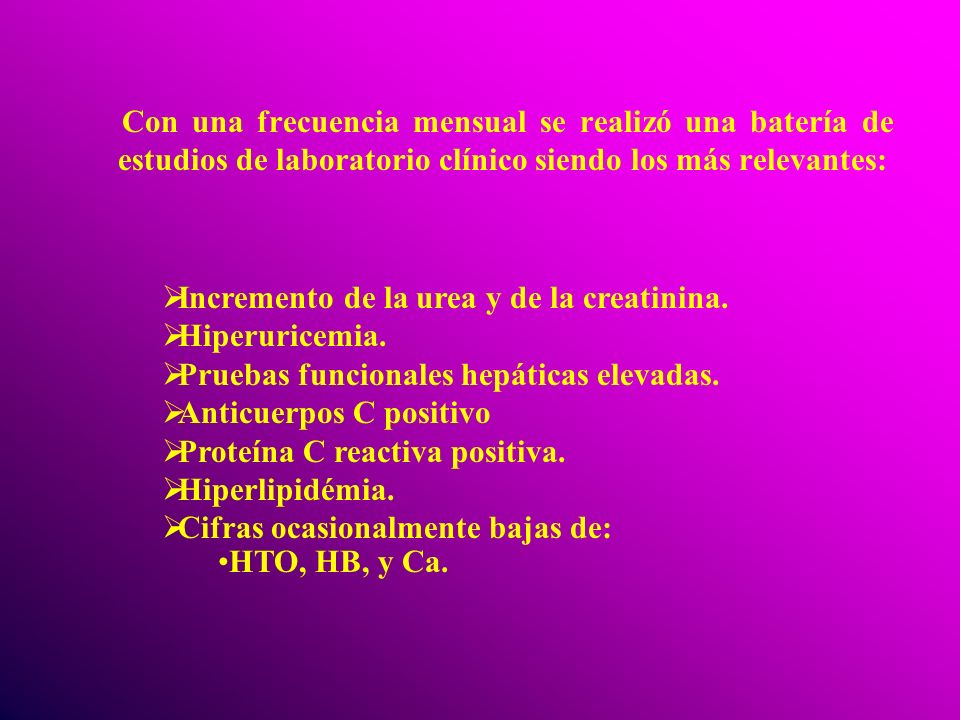 Con una frecuencia mensual se realizó una batería de estudios de laboratorio clínico siendo los más relevantes:

➢Incremento de la urea y de la creatinina.
➢Hiperuricemia.
➢Pruebas funcionales hepáticas elevadas.
➢Anticuerpos C positivo
➢Proteína C reactiva positiva.
➢Hiperlipidémia.
➢Cifras ocasionalmente bajas de:
•HTO, HB, y Ca.